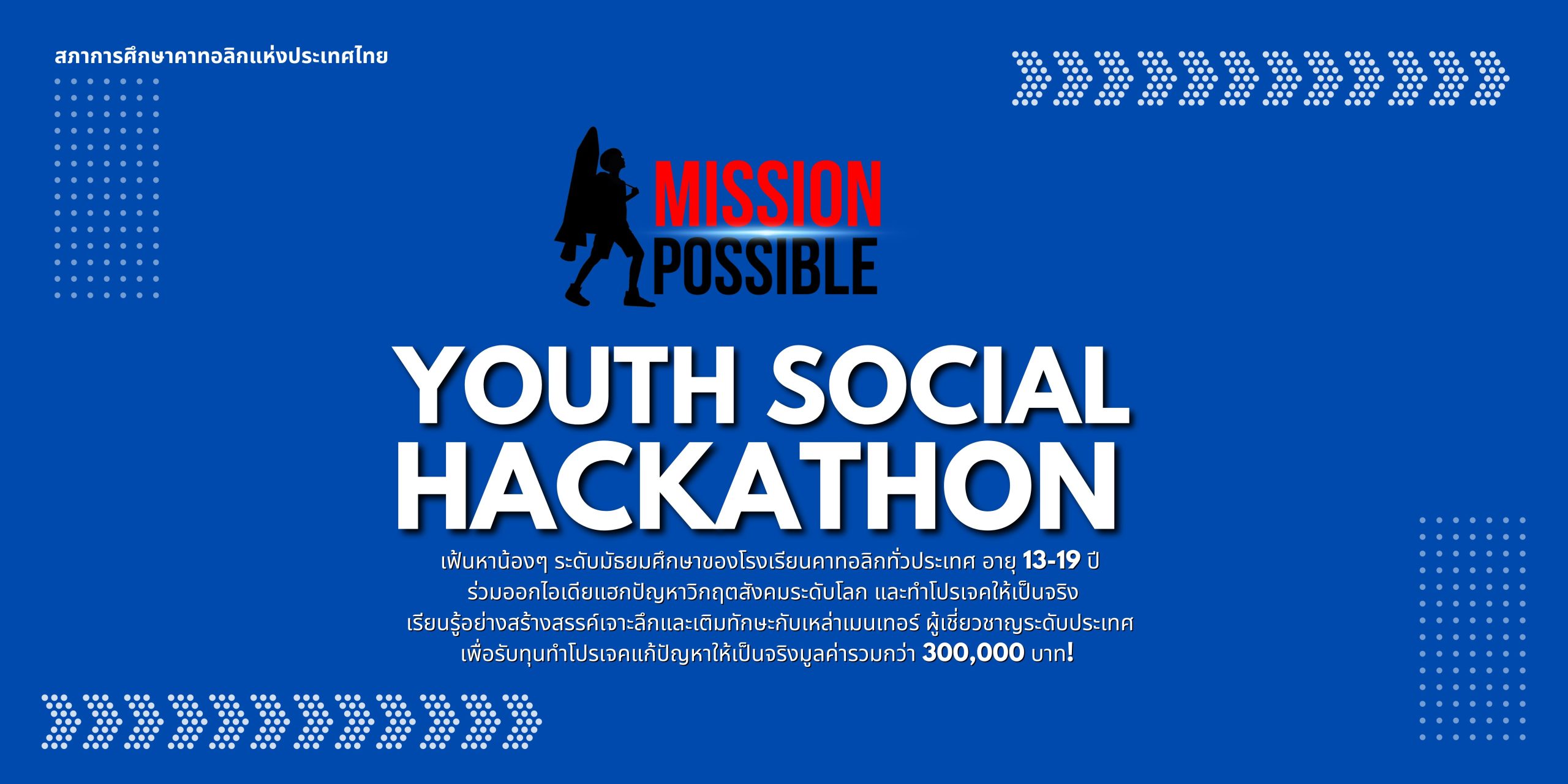 สภาการศึกษาคาทอลิกแห่งประเทศไทย

MISSION
POSSIBLE

YOUTH SOCIAL
HACKATHON

เฟ้นหาน้องๆ ระดับมัธยมศึกษาของโรงเรียนคาทอลิกทั่วประเทศ อายุ 13-19 ปี
ร่วมออกไอเดียแฮกปัญหาวิกฤตสังคมระดับโลก และทำโปรเจคให้เป็นจริง
เรียนรู้อย่างสร้างสรรค์เจาะลึกและเติมทักษะกับเหล่าเมนเทอร์ ผู้เชี่ยวชาญระดับประเทศ
เพื่อรับทุนทำโปรเจคแก้ปัญหาให้เป็นจริงมูลค่ารวมกว่า 300,000 บาท!